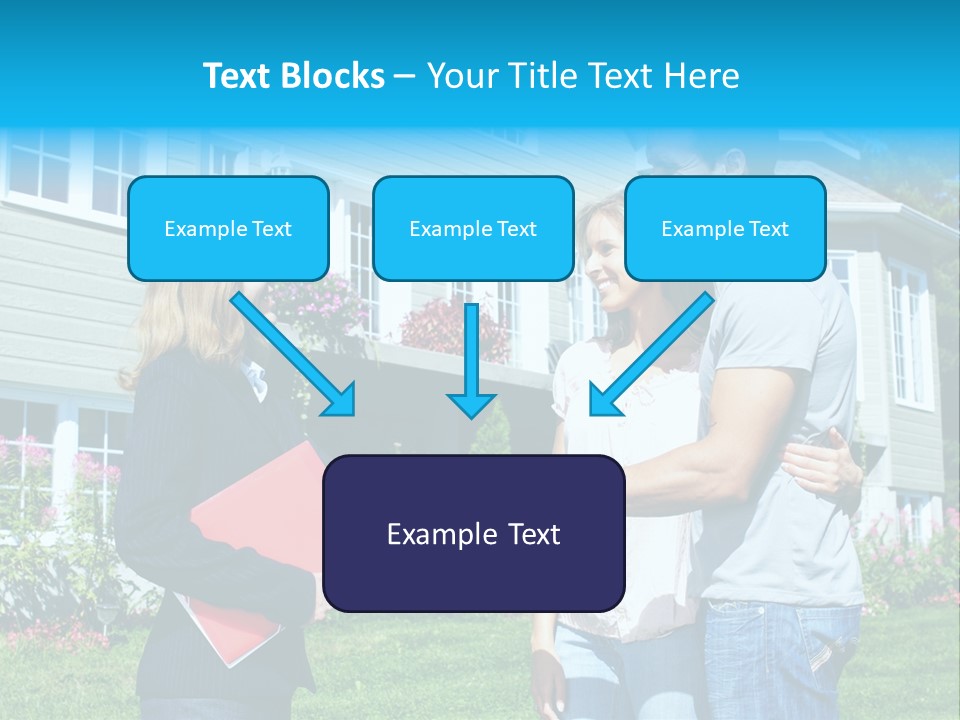 Text Blocks – Your Title Text Here

Example Text

Example Text

Example Text

Example Text